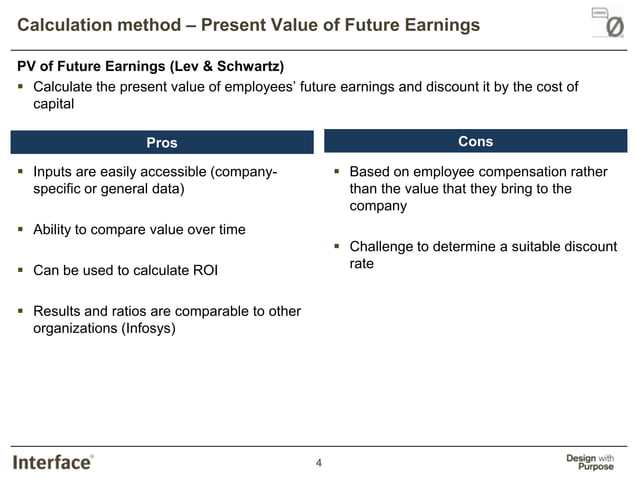 Calculation method – Present Value of Future Earnings

PV of Future Earnings (Lev & Schwartz)

▪ Calculate the present value of employees' future earnings and discount it by the cost of capital

Pros

▪ Inputs are easily accessible (company-specific or general data)

▪ Ability to compare value over time

▪ Can be used to calculate ROI

▪ Results and ratios are comparable to other organizations (Infosys)

Cons

▪ Based on employee compensation rather than the value that they bring to the company

▪ Challenge to determine a suitable discount rate

Interface®

4

Design with Purpose